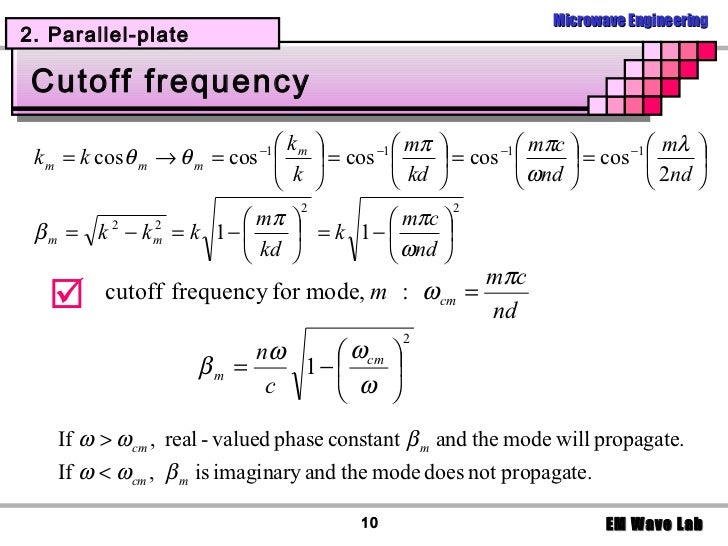 Microwave Engineering

2. Parallel-plate

Cutoff frequency

$k_m = k\cos\theta_m \rightarrow \theta_m = \cos^{-1}\left(\frac{k_m}{k}\right) = \cos^{-1}\left(\frac{m\pi}{kd}\right) = \cos^{-1}\left(\frac{m\pi c}{\omega nd}\right) = \cos^{-1}\left(\frac{m\lambda}{2nd}\right)$

$\beta_m = \sqrt{k^2 - k_m^2} = k\sqrt{1-\left(\frac{m\pi}{kd}\right)^2} = k\sqrt{1-\left(\frac{m\pi c}{\omega nd}\right)^2}$

cutoff frequency for mode, $m$ : $\omega_{cm} = \frac{m\pi c}{nd}$

$\beta_m = \frac{n\omega}{c}\sqrt{1-\left(\frac{\omega_{cm}}{\omega}\right)^2}$

If $\omega > \omega_{cm}$, real - valued phase constant $\beta_m$ and the mode will propagate.
If $\omega < \omega_{cm}$, $\beta_m$ is imaginary and the mode does not propagate.

10

EM Wave Lab